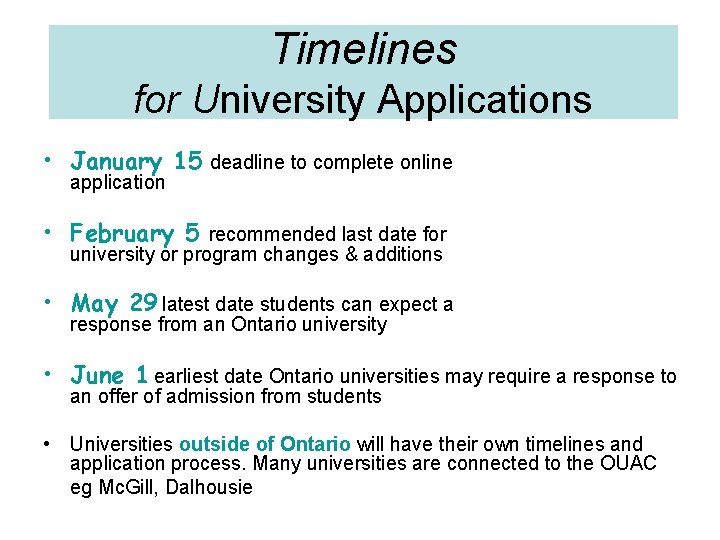 Timelines
for University Applications

• January 15 deadline to complete online application

• February 5 recommended last date for university or program changes & additions

• May 29 latest date students can expect a response from an Ontario university

• June 1 earliest date Ontario universities may require a response to an offer of admission from students

• Universities outside of Ontario will have their own timelines and application process. Many universities are connected to the OUAC eg McGill, Dalhousie